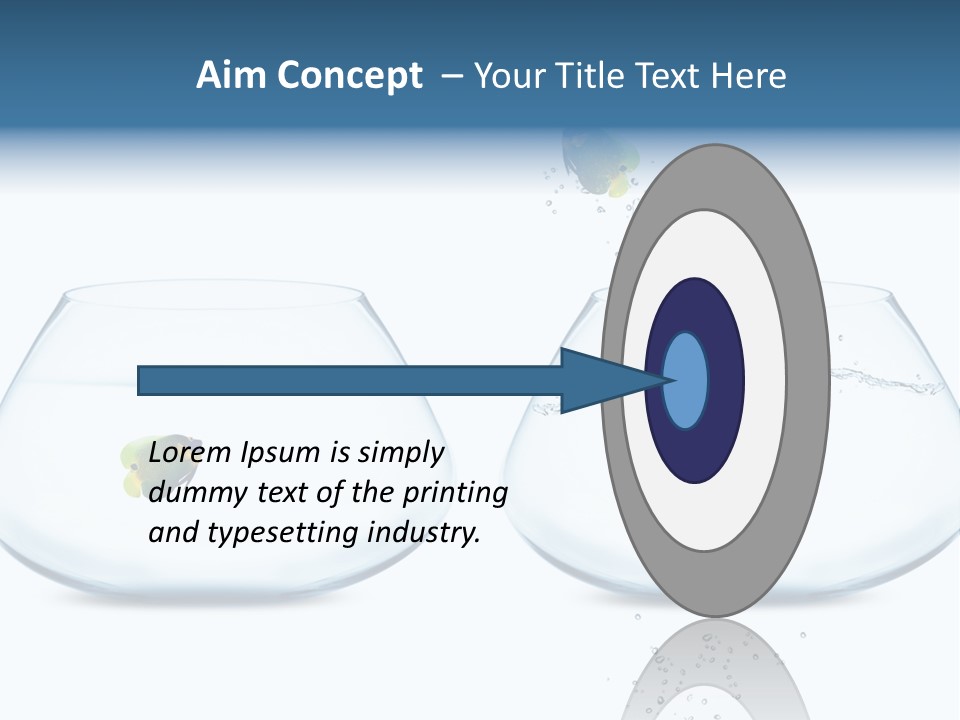 Aim Concept – Your Title Text Here

Lorem Ipsum is simply dummy text of the printing and typesetting industry.